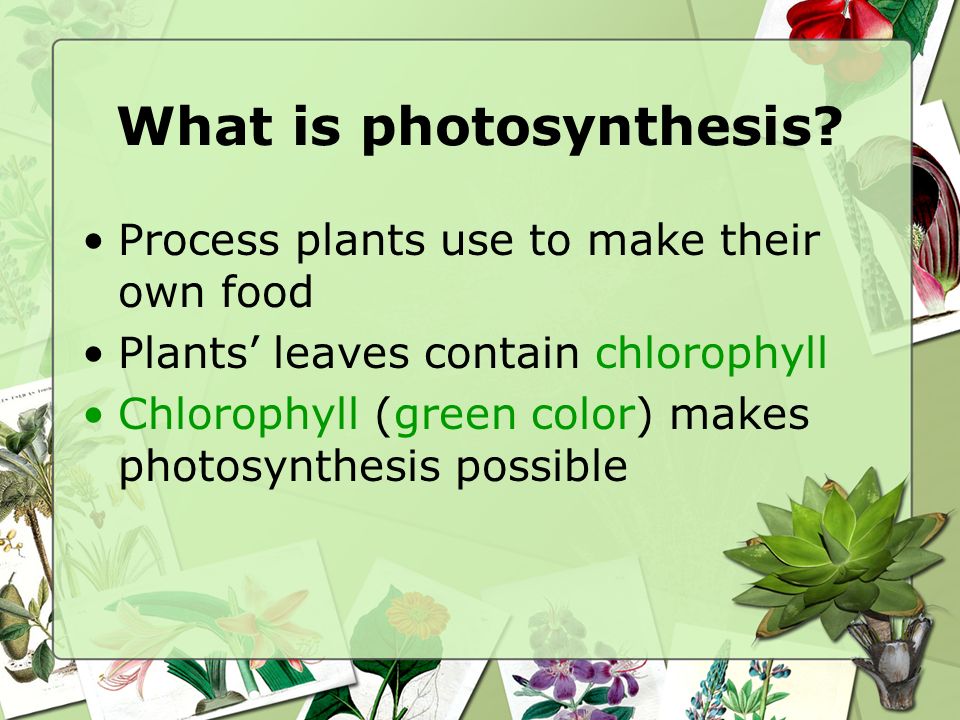 What is photosynthesis?

• Process plants use to make their own food
• Plants’ leaves contain chlorophyll
• Chlorophyll (green color) makes photosynthesis possible